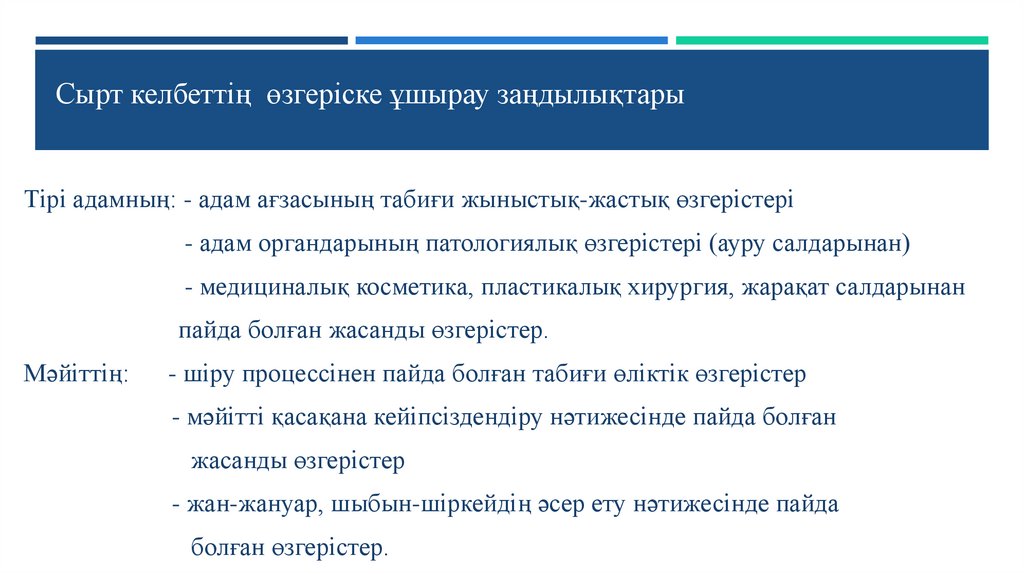 Сырт келбеттің өзгеріске ұшырау заңдылықтары

Тірі адамның: - адам ағзасының табиғи жыныстық-жастық өзгерістері
- адам органдарының патологиялық өзгерістері (ауру салдарынан)
- медициналық косметика, пластикалық хирургия, жарақат салдарынан пайда болған жасанды өзгерістер.

Мәйіттің: - шіру процессінен пайда болған табиғи өліктік өзгерістер
- мәйітті қасақана кейіпсіздендіру нәтижесінде пайда болған жасанды өзгерістер
- жан-жануар, шыбын-шіркейдің әсер ету нәтижесінде пайда болған өзгерістер.